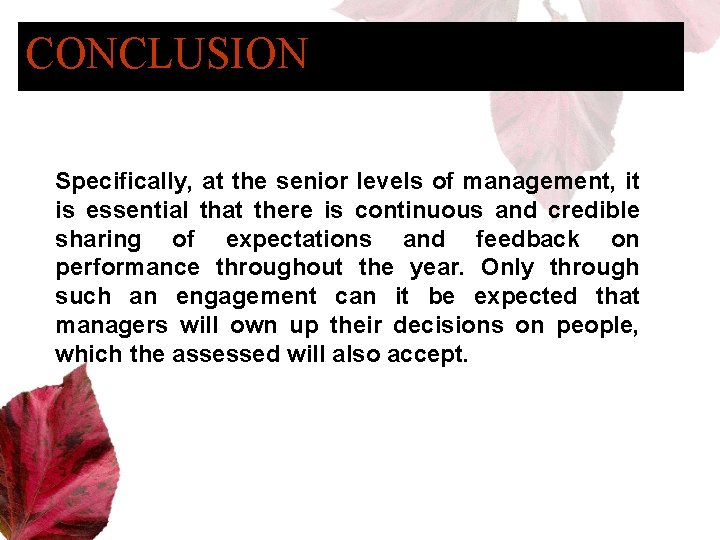 CONCLUSION

Specifically, at the senior levels of management, it is essential that there is continuous and credible sharing of expectations and feedback on performance throughout the year. Only through such an engagement can it be expected that managers will own up their decisions on people, which the assessed will also accept.